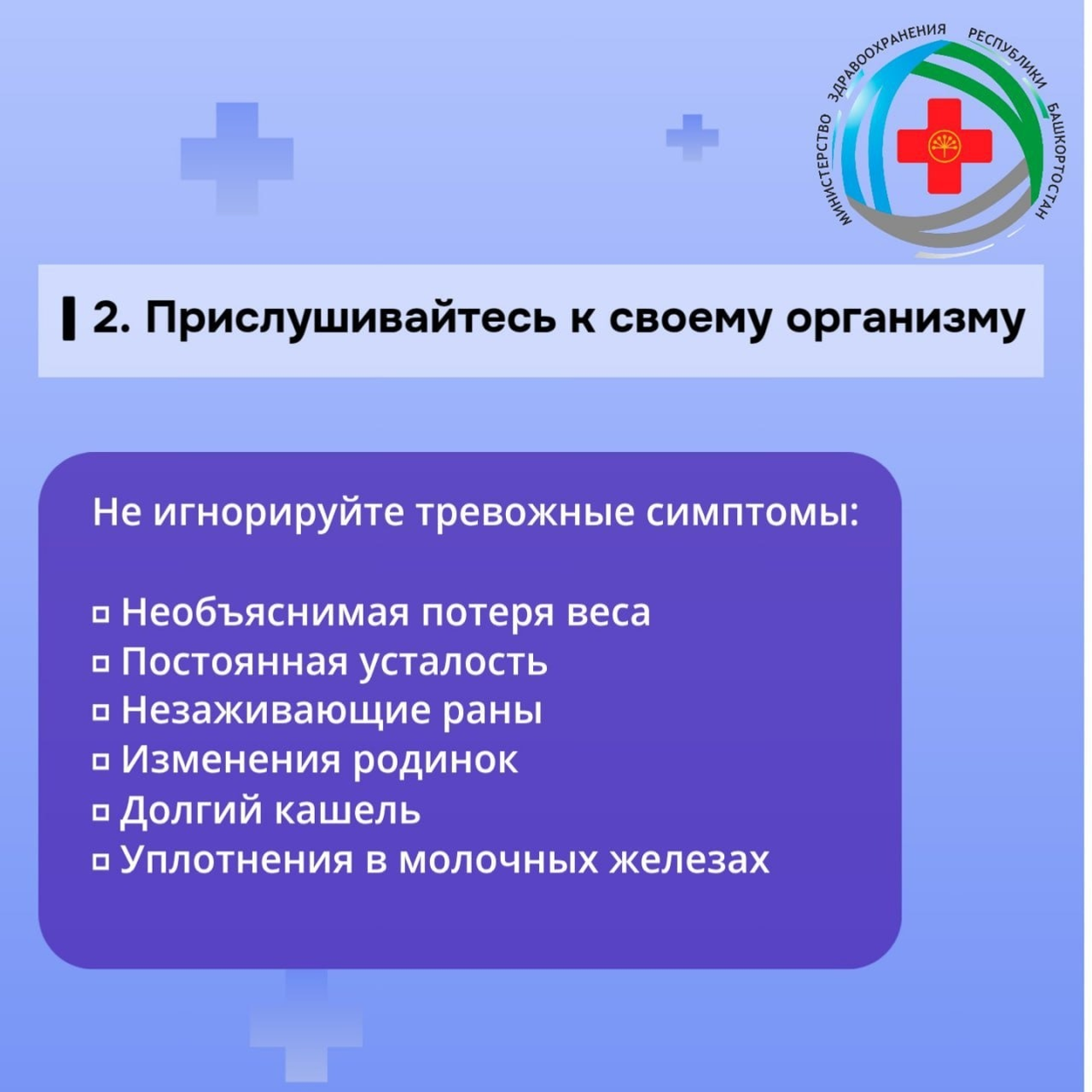 МИНИСТЕРСТВО ЗДРАВООХРАНЕНИЯ РЕСПУБЛИКИ БАШКОРТОСТАН

2. Прислушивайтесь к своему организму

Не игнорируйте тревожные симптомы:

▫ Необъяснимая потеря веса
▫ Постоянная усталость
▫ Незаживающие раны
▫ Изменения родинок
▫ Долгий кашель
▫ Уплотнения в молочных железах